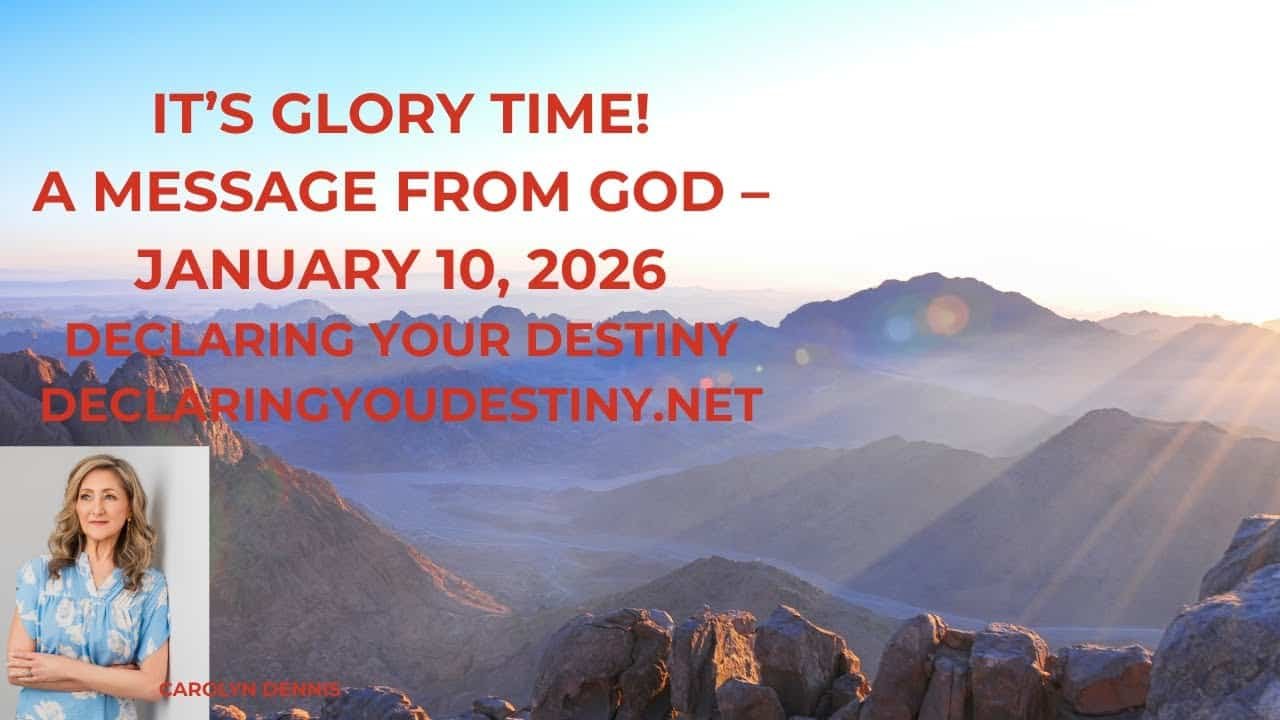 IT'S GLORY TIME!
A MESSAGE FROM GOD – JANUARY 10, 2026
DECLARING YOUR DESTINY
DECLARINGYOUDESTINY.NET

CAROLYN DENNIS